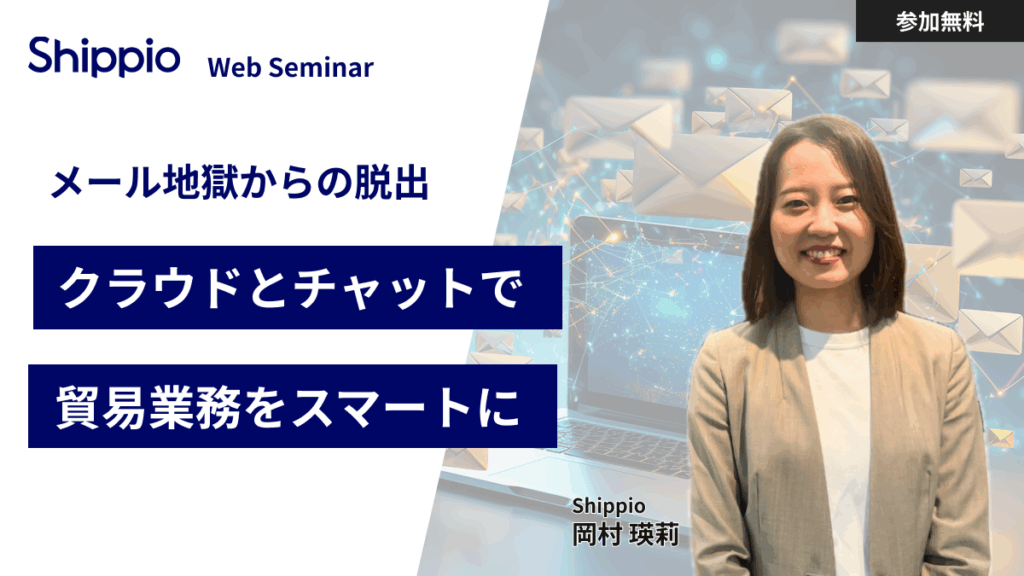 参加無料

Shippio Web Seminar

メール地獄からの脱出

クラウドとチャットで

貿易業務をスマートに

Shippio
岡村 瑛莉